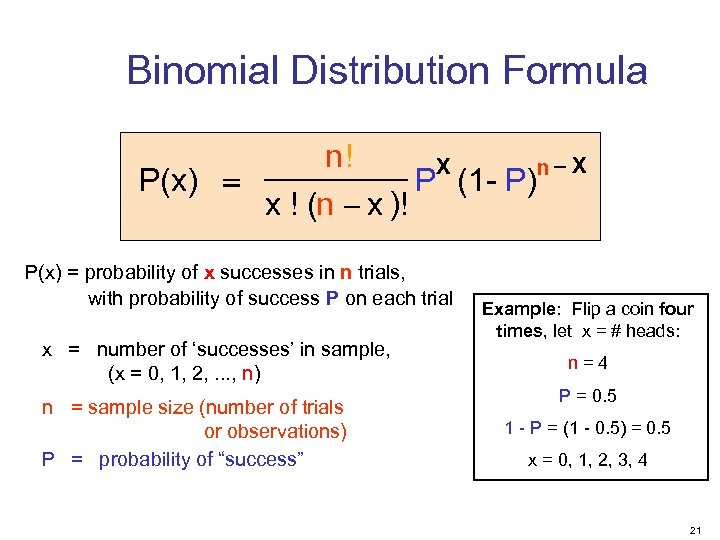 Binomial Distribution Formula

$P(x) = \frac{n!}{x!(n-x)!} P^x (1-P)^{n-x}$

P(x) = probability of x successes in n trials, with probability of success P on each trial

x = number of 'successes' in sample, (x = 0, 1, 2, ..., n)

n = sample size (number of trials or observations)

P = probability of "success"

Example: Flip a coin four times, let x = # heads:

n = 4

P = 0.5

1 - P = (1 - 0.5) = 0.5

x = 0, 1, 2, 3, 4

21